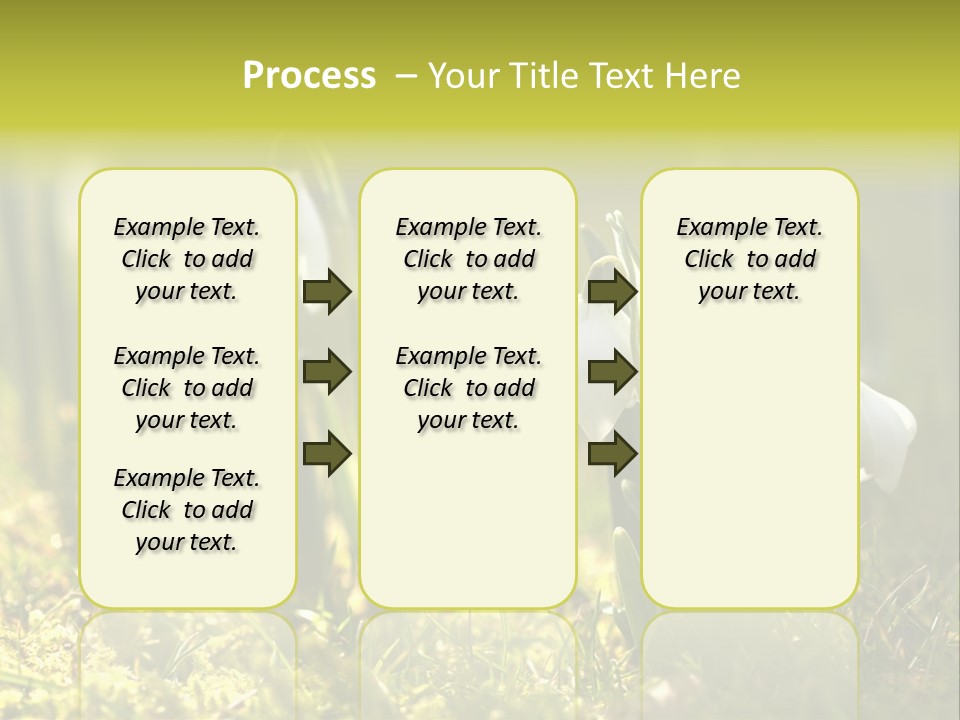 Process – Your Title Text Here

Example Text. Click to add your text.

Example Text. Click to add your text.

Example Text. Click to add your text.

Example Text. Click to add your text.

Example Text. Click to add your text.

Example Text. Click to add your text.